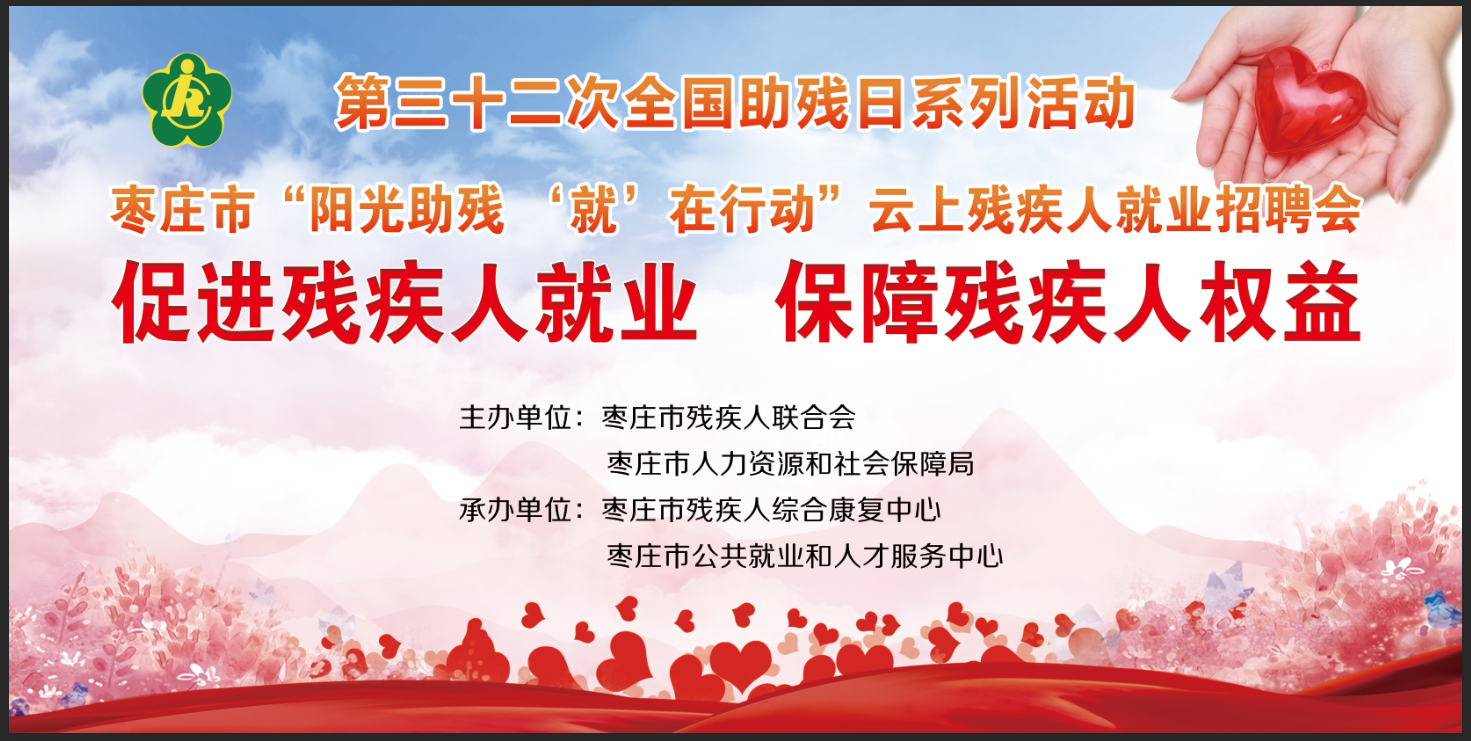 第三十二次全国助残日系列活动

枣庄市“阳光助残 ‘就’在行动”云上残疾人就业招聘会

促进残疾人就业 保障残疾人权益

主办单位：枣庄市残疾人联合会
枣庄市人力资源和社会保障局
承办单位：枣庄市残疾人综合康复中心
枣庄市公共就业和人才服务中心